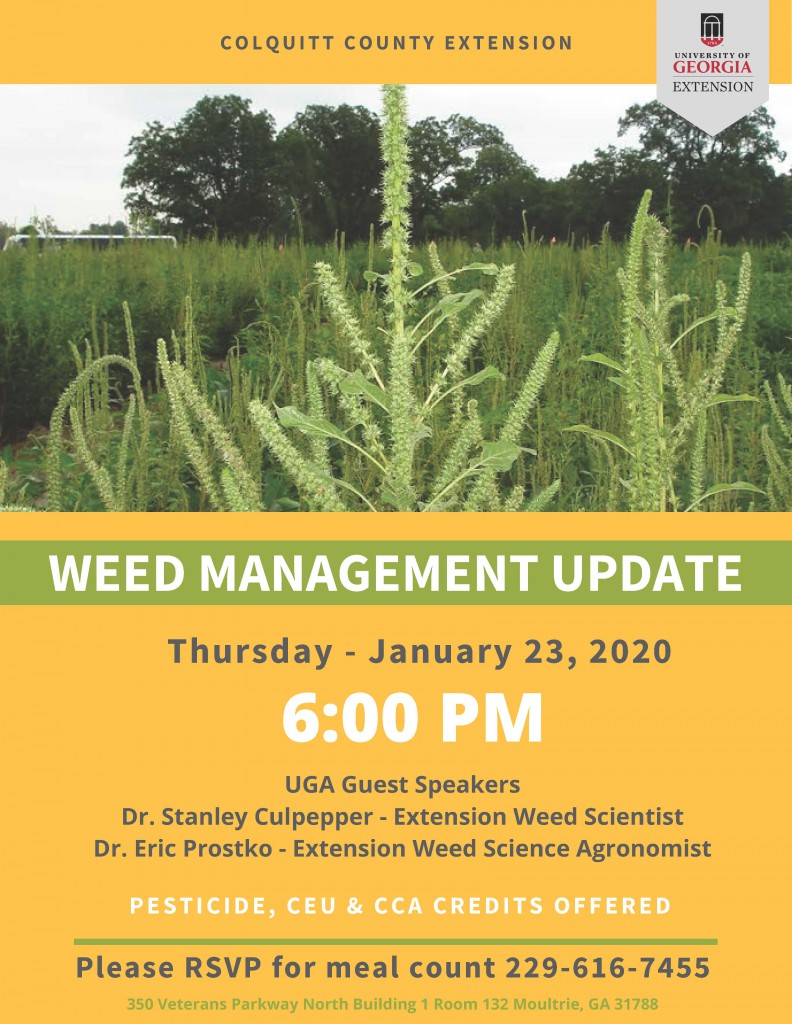 COLQUITT COUNTY EXTENSION

UNIVERSITY OF GEORGIA EXTENSION

WEED MANAGEMENT UPDATE

Thursday - January 23, 2020

6:00 PM

UGA Guest Speakers
Dr. Stanley Culpepper - Extension Weed Scientist
Dr. Eric Prostko - Extension Weed Science Agronomist

PESTICIDE, CEU & CCA CREDITS OFFERED

Please RSVP for meal count 229-616-7455

350 Veterans Parkway North Building 1 Room 132 Moultrie, GA 31788